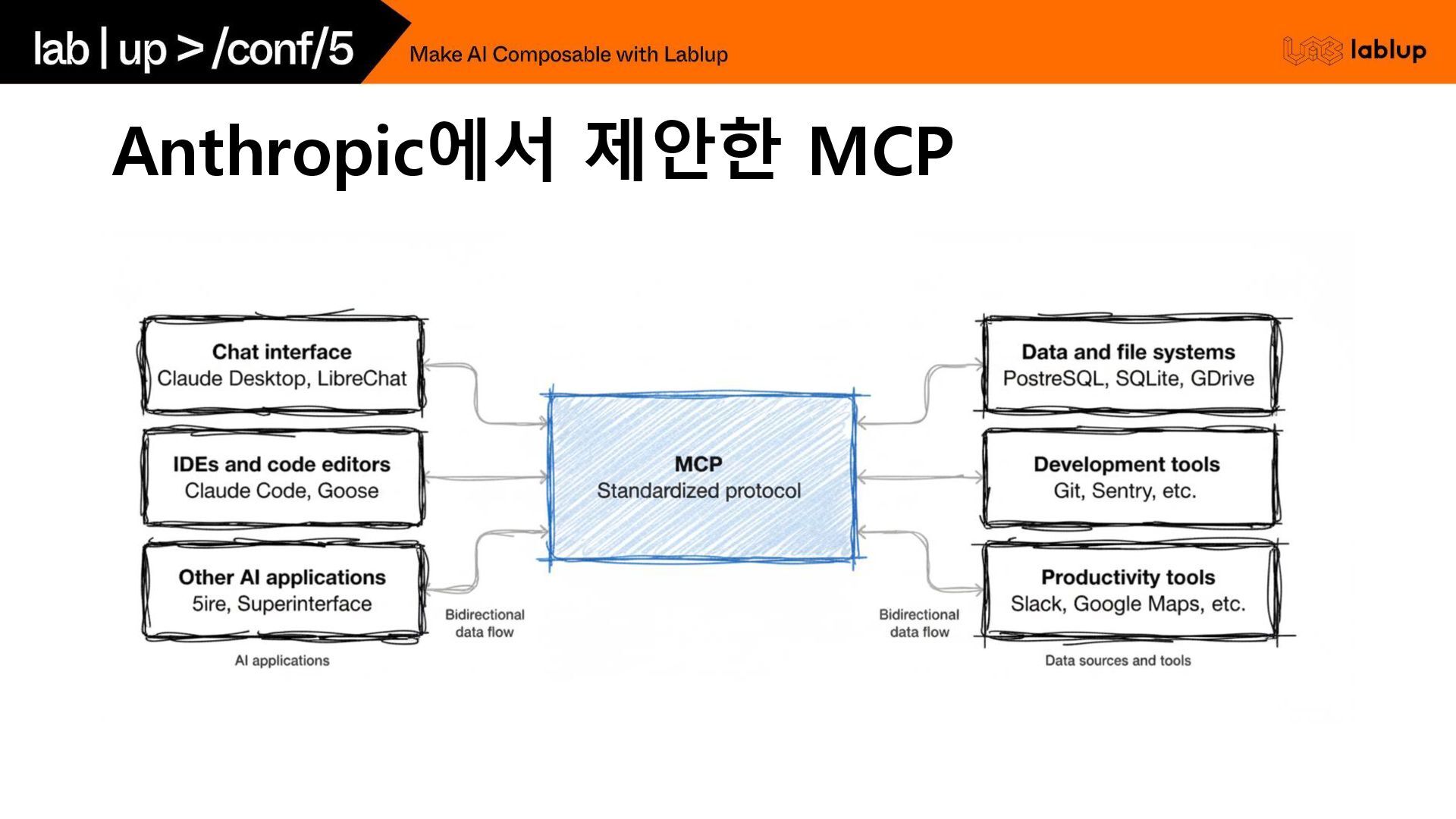 lab | up > /conf/5

Make AI Composable with Lablup

lablup

Anthropic에서 제안한 MCP

Chat interface
Claude Desktop, LibreChat

IDEs and code editors
Claude Code, Goose

Other AI applications
5ire, Superinterface

AI applications

Bidirectional data flow

MCP
Standardized protocol

Bidirectional data flow

Data and file systems
PostreSQL, SQLite, GDrive

Development tools
Git, Sentry, etc.

Productivity tools
Slack, Google Maps, etc.

Data sources and tools